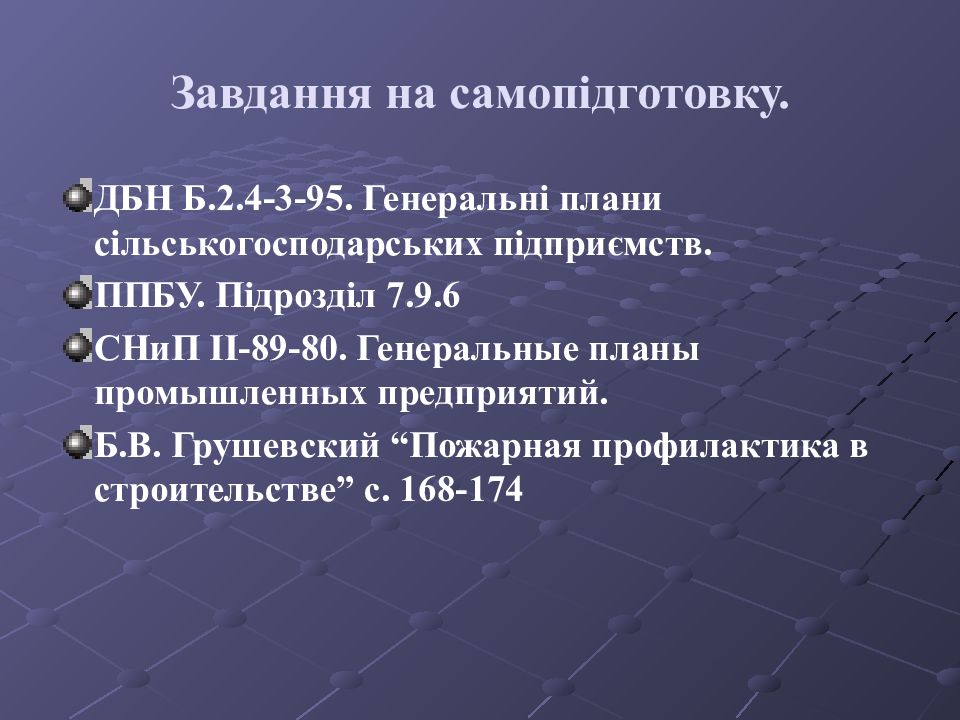 Завдання на самопідготовку.

ДБН Б.2.4-3-95. Генеральні плани сільськогосподарських підприємств.

ППБУ. Підрозділ 7.9.6

СНиП II-89-80. Генеральные планы промышленных предприятий.

Б.В. Грушевский “Пожарная профилактика в строительстве” с. 168-174